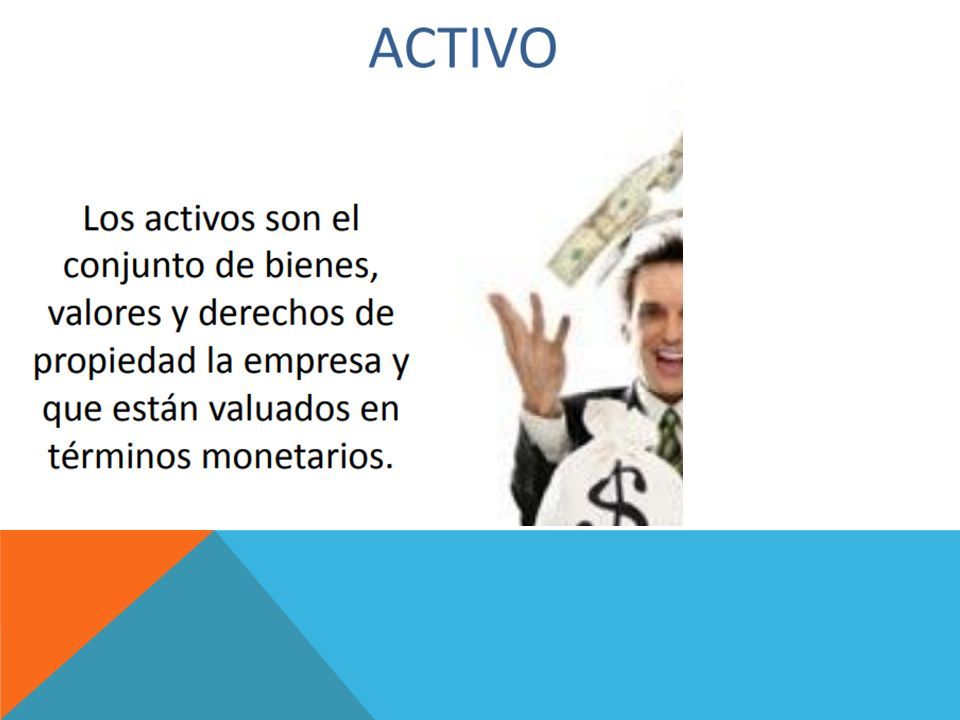 ACTIVO

Los activos son el conjunto de bienes, valores y derechos de propiedad la empresa y que están valuados en términos monetarios.

$